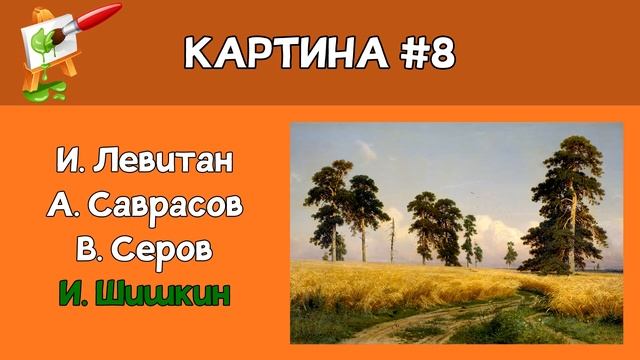 КАРТИНА #8

И. Левитан
А. Саврасов
В. Серов
И. Шишкин